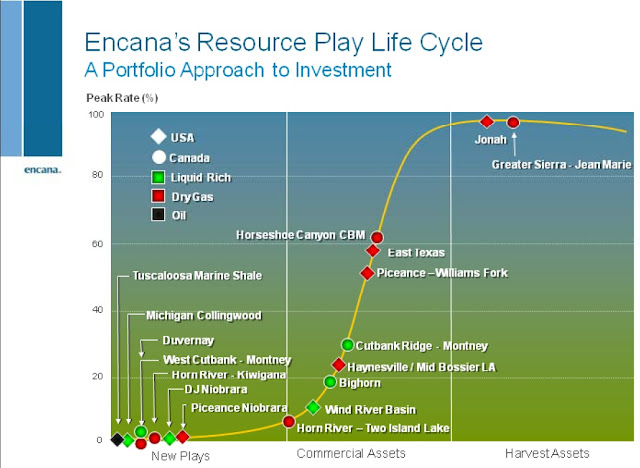 Encana's Resource Play Life Cycle
A Portfolio Approach to Investment

encana.

Peak Rate (%)

100
80
60
40
20
0

USA
Canada
Liquid Rich
Dry Gas
Oil

Jonah
Greater Sierra - Jean Marie
Horseshoe Canyon CBM
East Texas
Piceance – Williams Fork
Tuscaloosa Marine Shale
Michigan Collingwood
Duvernay
West Cutbank - Montney
Horn River - Kiwigana
DJ Niobrara
Piceance Niobrara
Cutbank Ridge - Montney
Haynesville / Mid Bossier LA
Bighorn
Wind River Basin
Horn River – Two Island Lake

New Plays
Commercial Assets
Harvest Assets